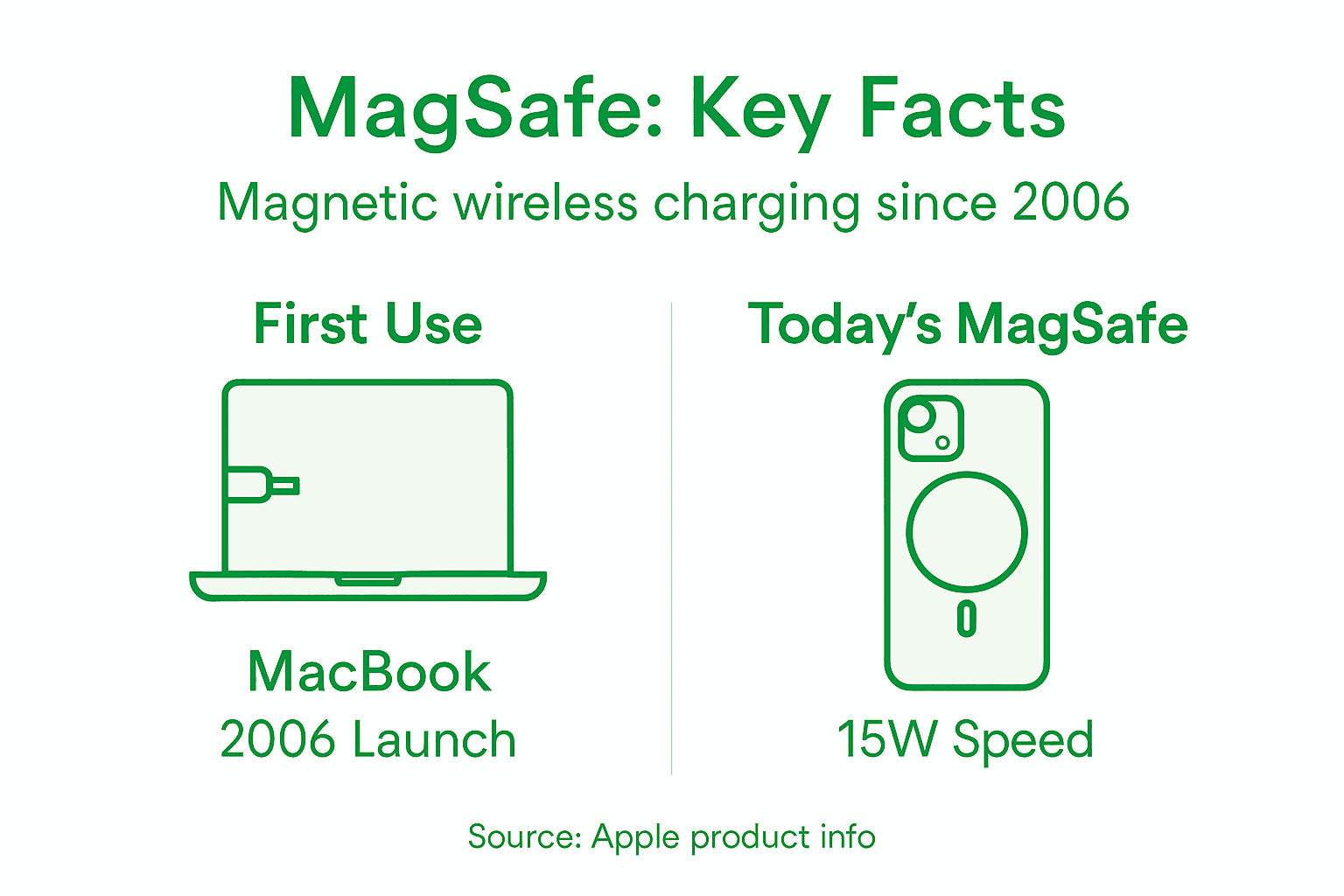 MagSafe: Key Facts

Magnetic wireless charging since 2006

First Use

MacBook
2006 Launch

Today's MagSafe

15W Speed

Source: Apple product info